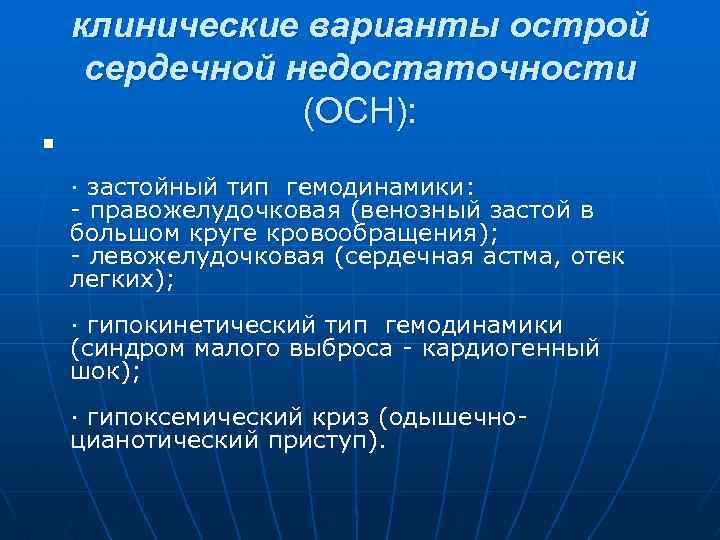 клинические варианты острой сердечной недостаточности (ОСН):

· застойный тип гемодинамики:
- правожелудочковая (венозный застой в большом круге кровообращения);
- левожелудочковая (сердечная астма, отек легких);

· гипокинетический тип гемодинамики (синдром малого выброса - кардиогенный шок);

· гипоксемический криз (одышечно-цианотический приступ).